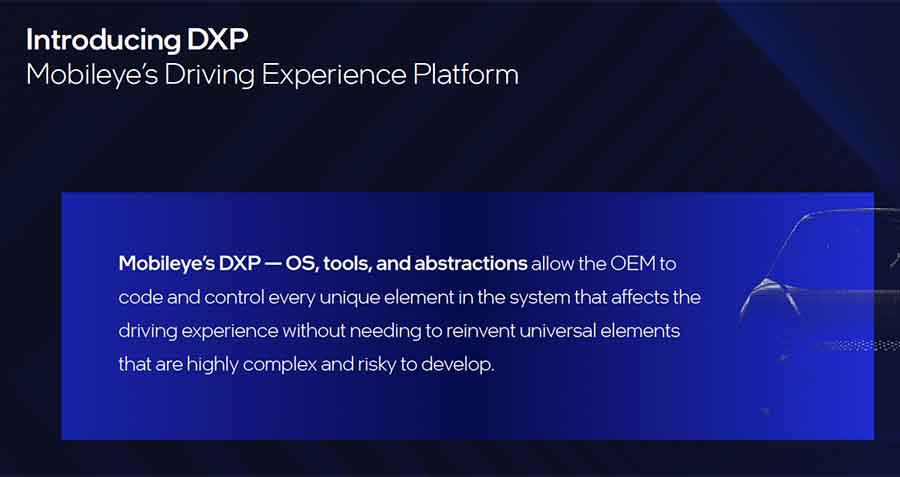 Introducing DXP
Mobileye's Driving Experience Platform

Mobileye's DXP — OS, tools, and abstractions allow the OEM to code and control every unique element in the system that affects the driving experience without needing to reinvent universal elements that are highly complex and risky to develop.